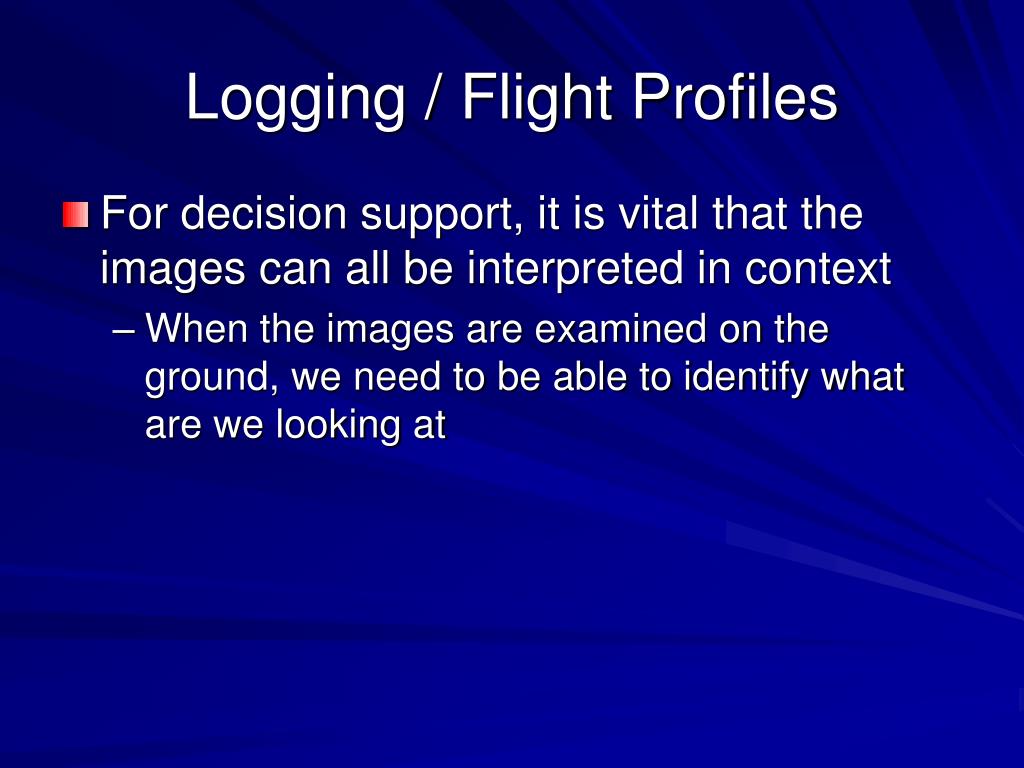 Logging / Flight Profiles

For decision support, it is vital that the images can all be interpreted in context

– When the images are examined on the ground, we need to be able to identify what are we looking at